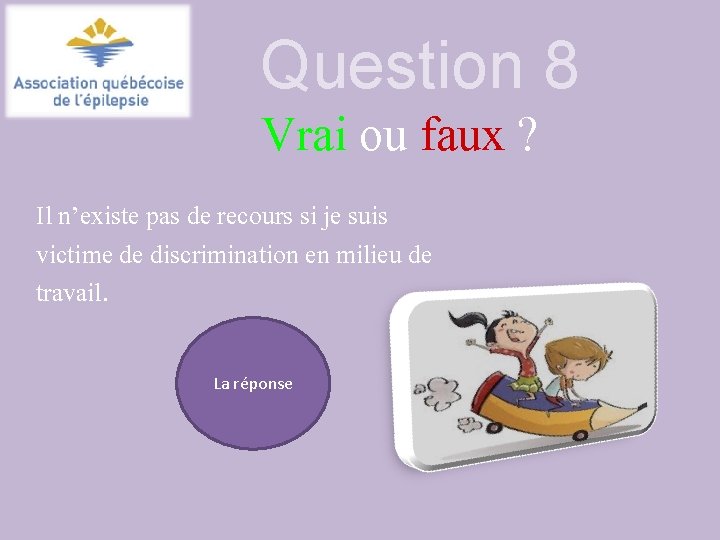 Association québécoise de l'épilepsie

Question 8

Vrai ou faux ?

Il n'existe pas de recours si je suis victime de discrimination en milieu de travail.

La réponse